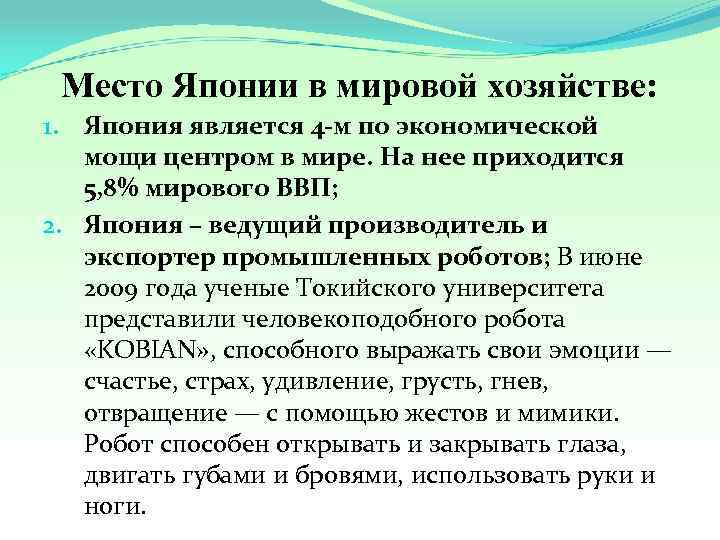 Место Японии в мировой хозяйстве:

1. Япония является 4-м по экономической мощи центром в мире. На нее приходится 5,8% мирового ВВП;

2. Япония – ведущий производитель и экспортер промышленных роботов; В июне 2009 года ученые Токийского университета представили человекоподобного робота «KOBIAN», способного выражать свои эмоции — счастье, страх, удивление, грусть, гнев, отвращение — с помощью жестов и мимики. Робот способен открывать и закрывать глаза, двигать губами и бровями, использовать руки и ноги.